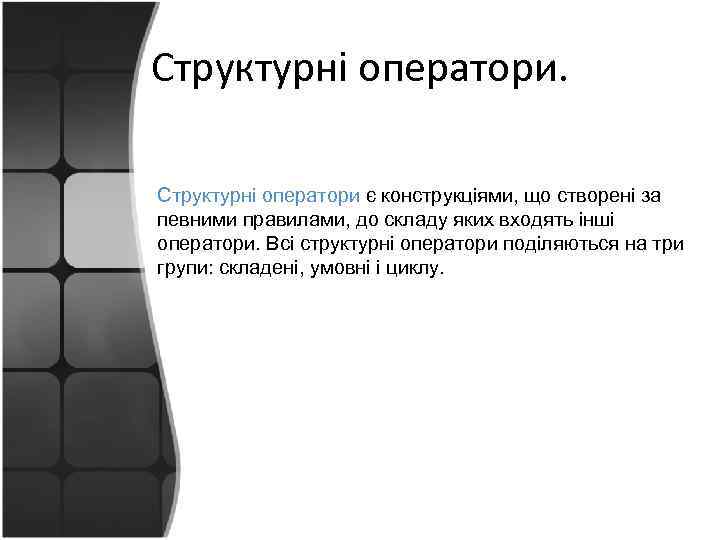 Структурні оператори.

Структурні оператори є конструкціями, що створені за певними правилами, до складу яких входять інші оператори. Всі структурні оператори поділяються на три групи: складені, умовні і циклу.